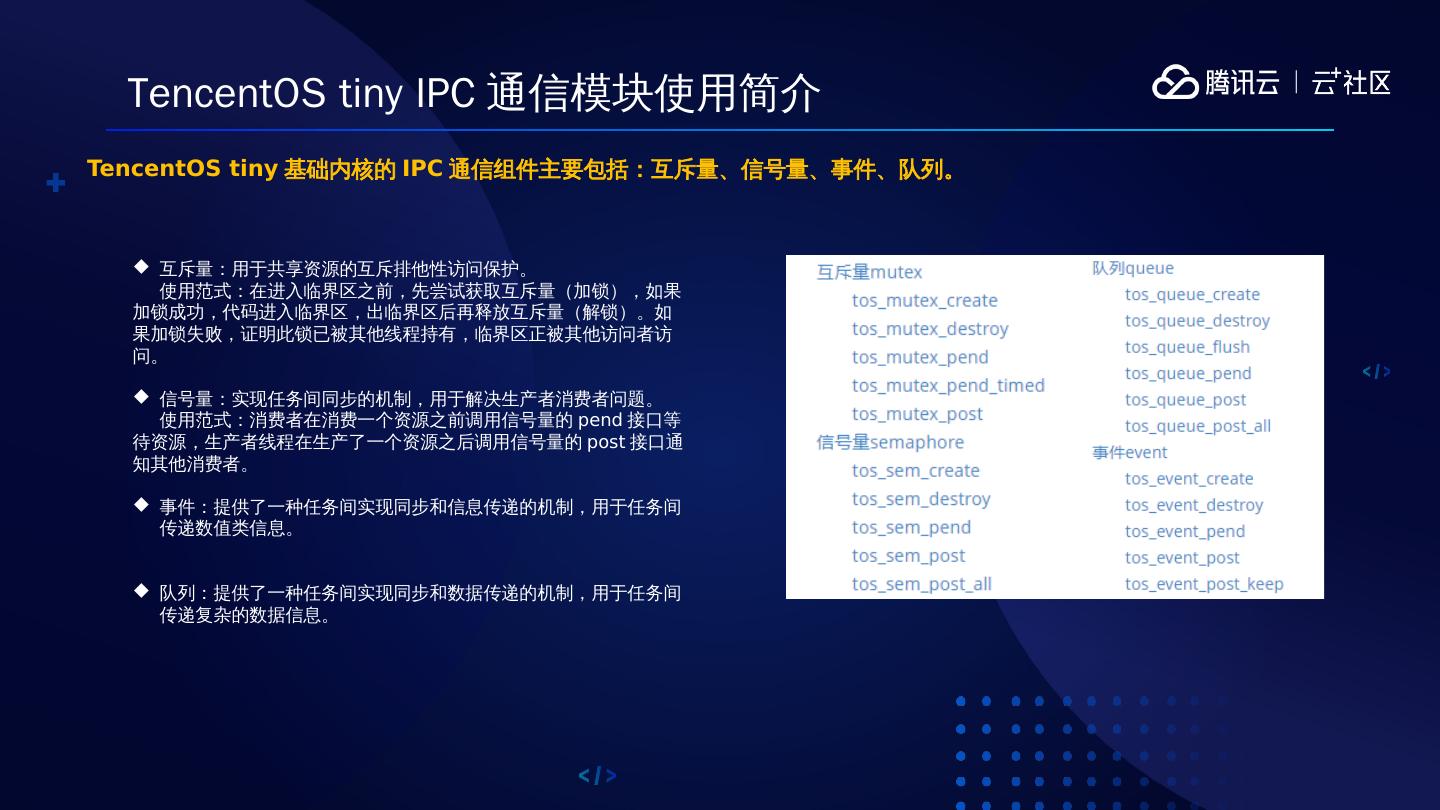 TencentOS tiny IPC 通信模块使用简介

腾讯云 | 云+社区

TencentOS tiny 基础内核的 IPC 通信组件主要包括：互斥量、信号量、事件、队列。

◆ 互斥量：用于共享资源的互斥排他性访问保护。
使用范式：在进入临界区之前，先尝试获取互斥量（加锁），如果加锁成功，代码进入临界区，出临界区后再释放互斥量（解锁）。如果加锁失败，证明此锁已被其他线程持有，临界区正被其他访问者访问。

◆ 信号量：实现任务间同步的机制，用于解决生产者消费者问题。
使用范式：消费者在消费一个资源之前调用信号量的 pend 接口等待资源，生产者线程在生产了一个资源之后调用信号量的 post 接口通知其他消费者。

◆ 事件：提供了一种任务间实现同步和信息传递的机制，用于任务间传递数值类信息。

◆ 队列：提供了一种任务间实现同步和数据传递的机制，用于任务间传递复杂的数据信息。

互斥量mutex
tos_mutex_create
tos_mutex_destroy
tos_mutex_pend
tos_mutex_pend_timed
tos_mutex_post
信号量semaphore
tos_sem_create
tos_sem_destroy
tos_sem_pend
tos_sem_post
tos_sem_post_all

队列queue
tos_queue_create
tos_queue_destroy
tos_queue_flush
tos_queue_pend
tos_queue_post
tos_queue_post_all
事件event
tos_event_create
tos_event_destroy
tos_event_pend
tos_event_post
tos_event_post_keep

</>

</>